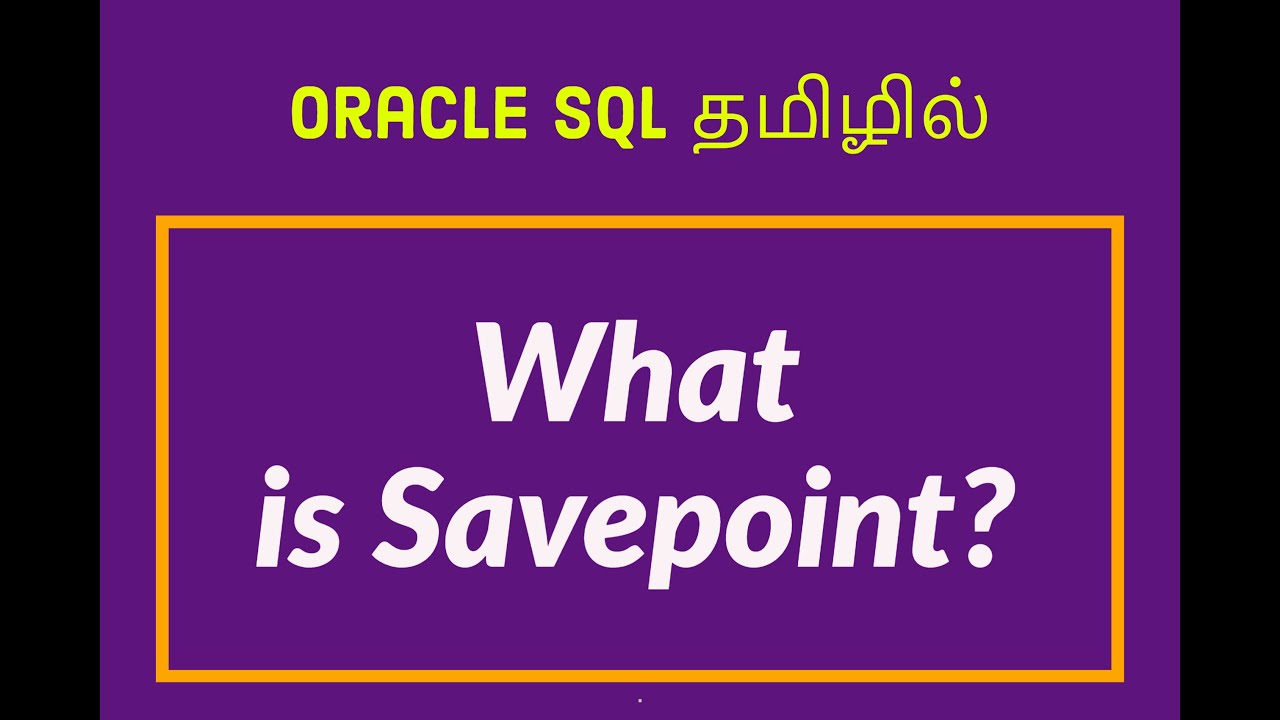 ORACLE SQL தமிழில்

What is Savepoint?